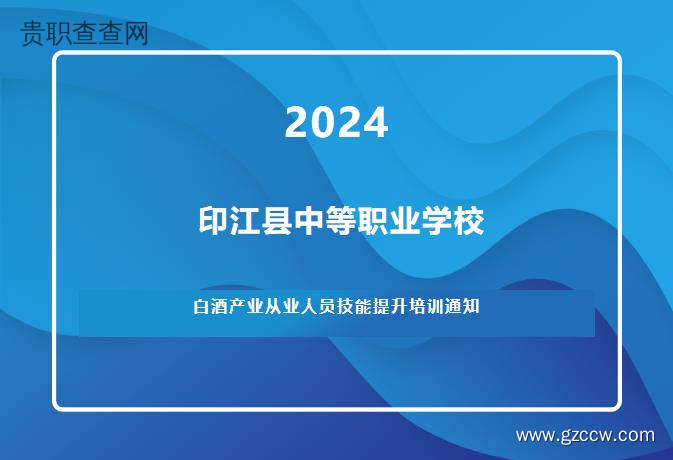 贵职查查网

2024

印江县中等职业学校

白酒产业从业人员技能提升培训通知

www.gzccw.com